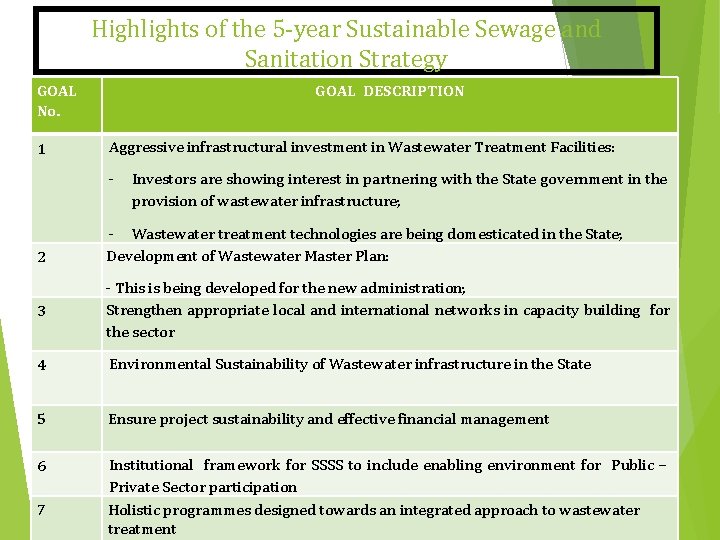 Highlights of the 5-year Sustainable Sewage and Sanitation Strategy

| GOAL No. | GOAL DESCRIPTION |
|---|---|
| 1 | Aggressive infrastructural investment in Wastewater Treatment Facilities: - Investors are showing interest in partnering with the State government in the provision of wastewater infrastructure; - Wastewater treatment technologies are being domesticated in the State; |
| 2 | Development of Wastewater Master Plan: - This is being developed for the new administration; |
| 3 | Strengthen appropriate local and international networks in capacity building for the sector |
| 4 | Environmental Sustainability of Wastewater infrastructure in the State |
| 5 | Ensure project sustainability and effective financial management |
| 6 | Institutional framework for SSSS to include enabling environment for Public – Private Sector participation |
| 7 | Holistic programmes designed towards an integrated approach to wastewater treatment |